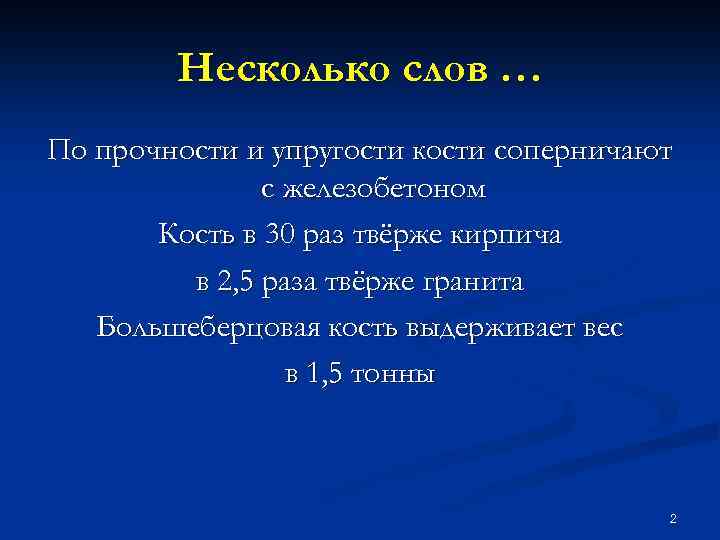 Несколько слов …

По прочности и упругости кости соперничают с железобетоном

Кость в 30 раз твёрже кирпича

в 2,5 раза твёрже гранита

Большеберцовая кость выдерживает вес

в 1,5 тонны

2